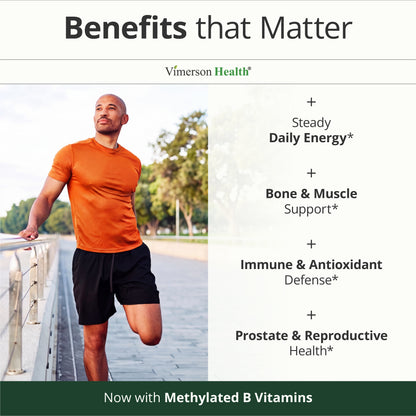 Benefits that Matter

Vimerson Health®

+
Steady
Daily Energy*

+
Bone & Muscle
Support*

+
Immune & Antioxidant
Defense*

+
Prostate & Reproductive
Health*

Now with Methylated B Vitamins